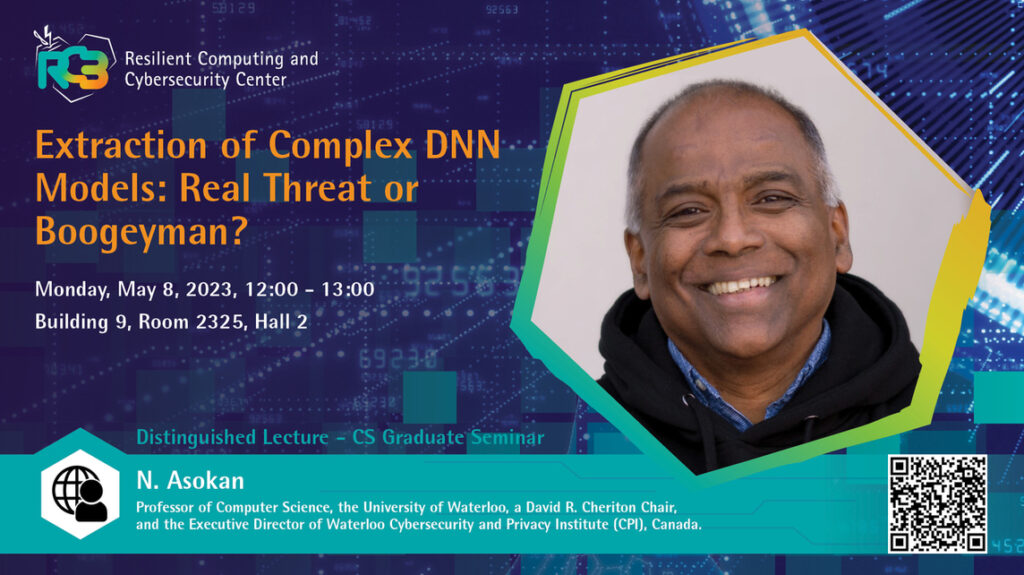 RC3 Resilient Computing and Cybersecurity Center

Extraction of Complex DNN Models: Real Threat or Boogeyman?

Monday, May 8, 2023, 12:00 - 13:00
Building 9, Room 2325, Hall 2

Distinguished Lecture - CS Graduate Seminar

N. Asokan
Professor of Computer Science, the University of Waterloo, a David R. Cheriton Chair, and the Executive Director of Waterloo Cybersecurity and Privacy Institute (CPI), Canada.